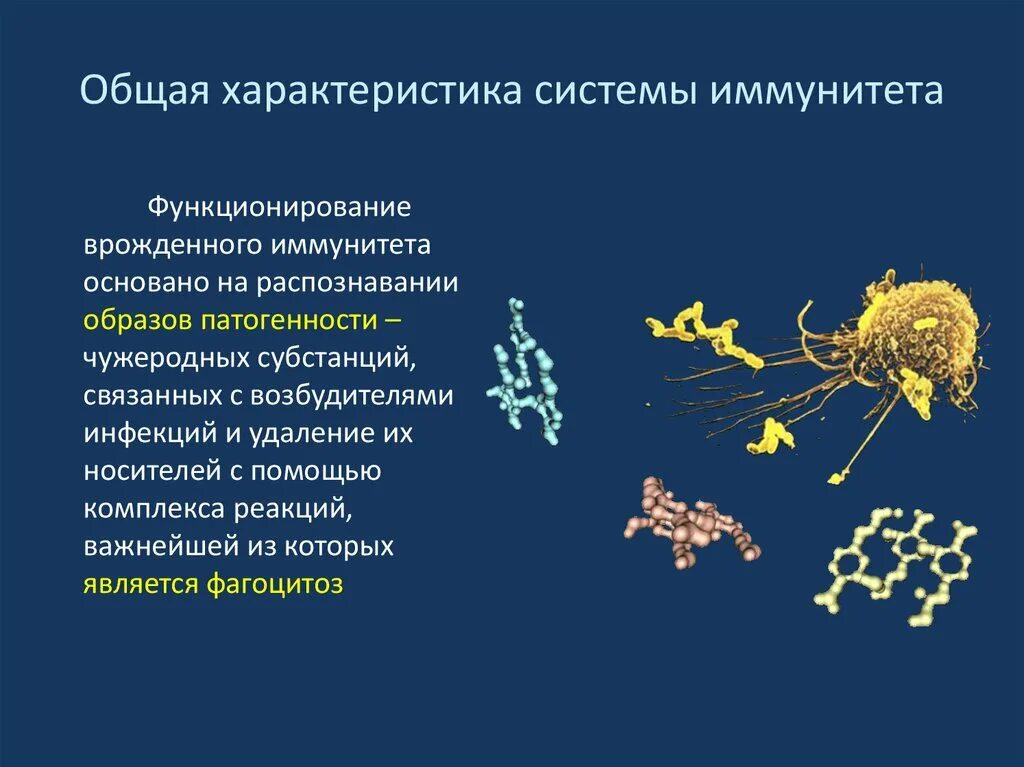 Общая характеристика системы иммунитета

Функционирование врожденного иммунитета основано на распознавании образов патогенности – чужеродных субстанций, связанных с возбудителями инфекций и удаление их носителей с помощью комплекса реакций, важнейшей из которых является фагоцитоз